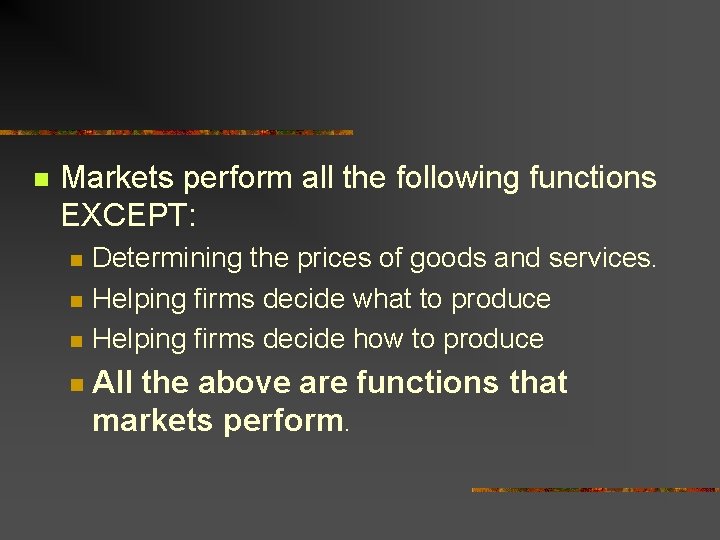 Markets perform all the following functions EXCEPT:

Determining the prices of goods and services.

Helping firms decide what to produce

Helping firms decide how to produce

All the above are functions that markets perform.